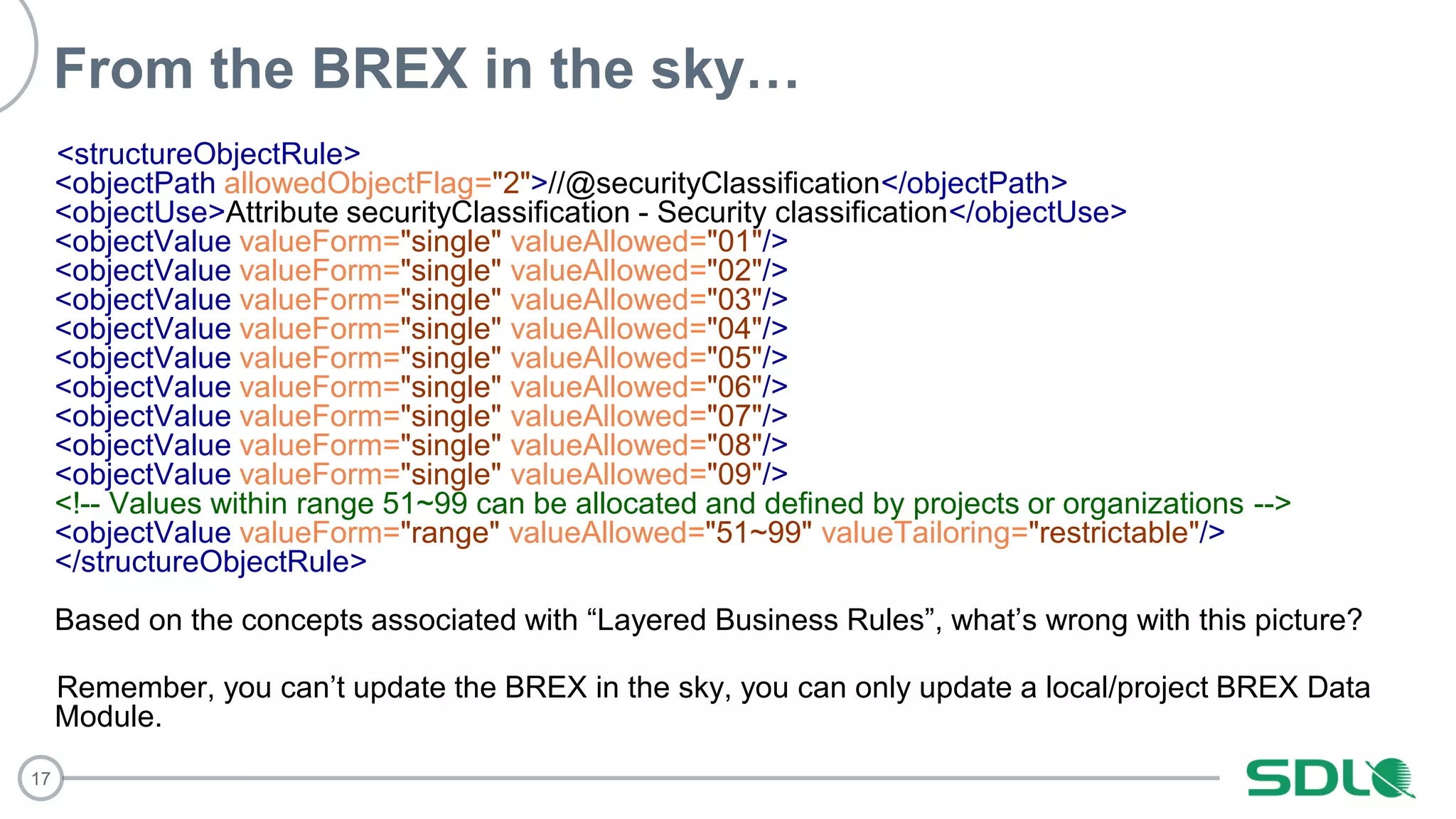 From the BREX in the sky…

<structureObjectRule>
<objectPath allowedObjectFlag="2">//@securityClassification</objectPath>
<objectUse>Attribute securityClassification - Security classification</objectUse>
<objectValue valueForm="single" valueAllowed="01"/>
<objectValue valueForm="single" valueAllowed="02"/>
<objectValue valueForm="single" valueAllowed="03"/>
<objectValue valueForm="single" valueAllowed="04"/>
<objectValue valueForm="single" valueAllowed="05"/>
<objectValue valueForm="single" valueAllowed="06"/>
<objectValue valueForm="single" valueAllowed="07"/>
<objectValue valueForm="single" valueAllowed="08"/>
<objectValue valueForm="single" valueAllowed="09"/>
<!-- Values within range 51~99 can be allocated and defined by projects or organizations -->
<objectValue valueForm="range" valueAllowed="51~99" valueTailoring="restrictable"/>
</structureObjectRule>

Based on the concepts associated with “Layered Business Rules”, what’s wrong with this picture?

Remember, you can’t update the BREX in the sky, you can only update a local/project BREX Data Module.

17

SDL